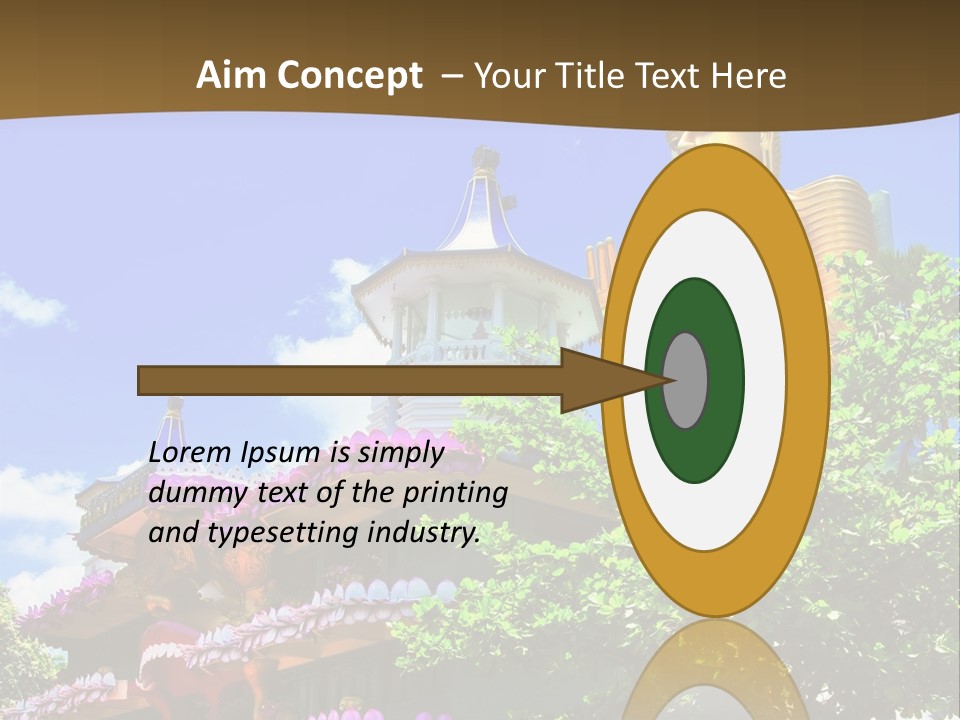 Aim Concept – Your Title Text Here

Lorem Ipsum is simply dummy text of the printing and typesetting industry.